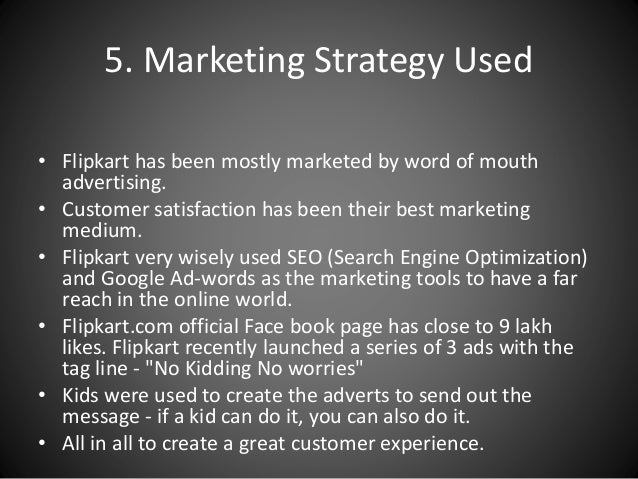 5. Marketing Strategy Used

• Flipkart has been mostly marketed by word of mouth advertising.
• Customer satisfaction has been their best marketing medium.
• Flipkart very wisely used SEO (Search Engine Optimization) and Google Ad-words as the marketing tools to have a far reach in the online world.
• Flipkart.com official Face book page has close to 9 lakh likes. Flipkart recently launched a series of 3 ads with the tag line - "No Kidding No worries"
• Kids were used to create the adverts to send out the message - if a kid can do it, you can also do it.
• All in all to create a great customer experience.